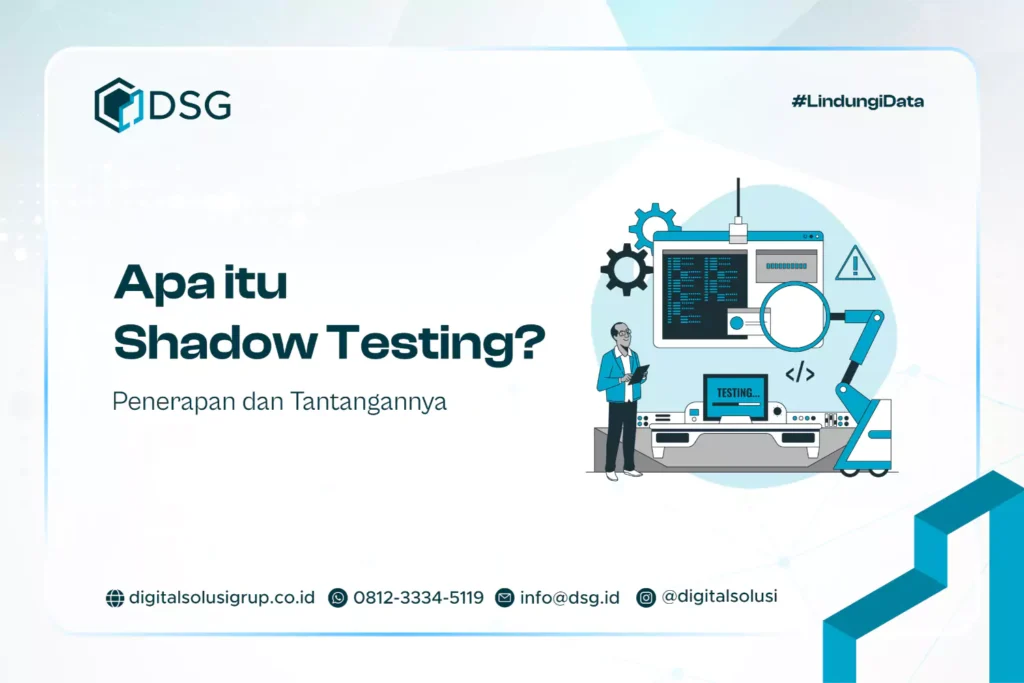 DSG

#LindungiData

Apa itu Shadow Testing?

Penerapan dan Tantangannya

TESTING...

</>

digitalsolusigrup.co.id 0812-3334-5119 info@dsg.id @digitalsolusi